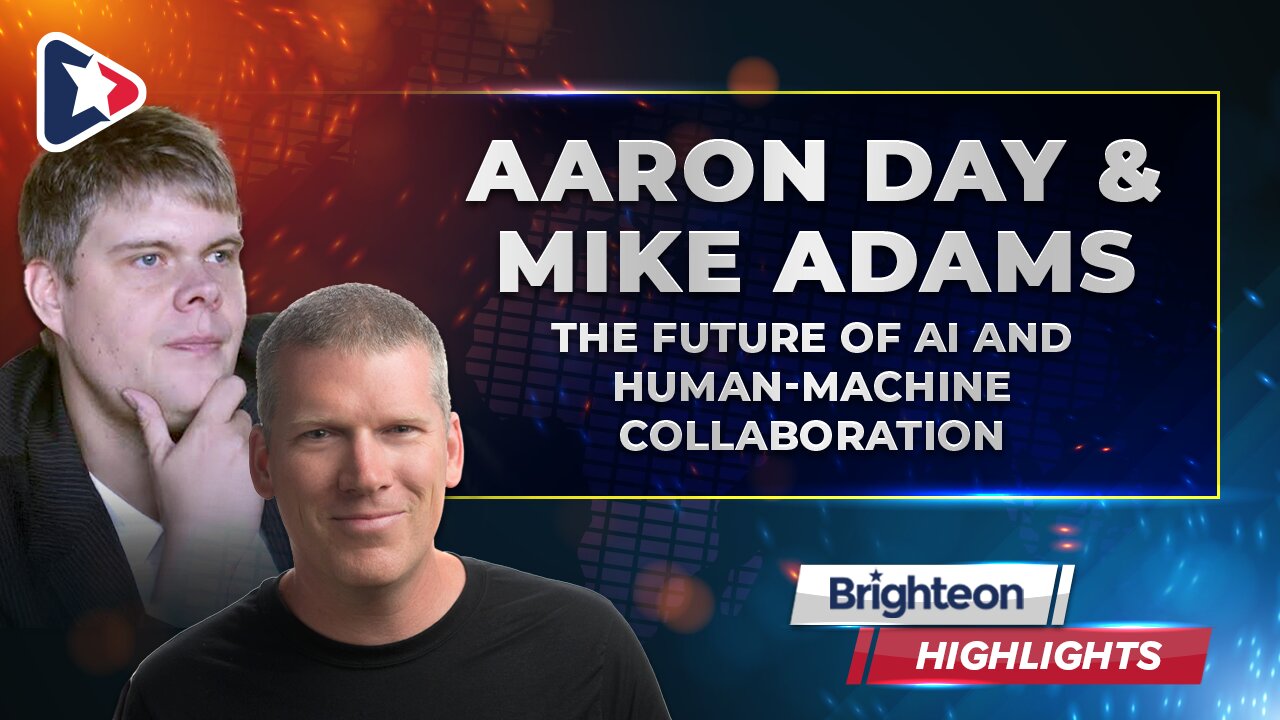 AARON DAY &
MIKE ADAMS

THE FUTURE OF AI AND HUMAN-MACHINE COLLABORATION

Brighteon
HIGHLIGHTS